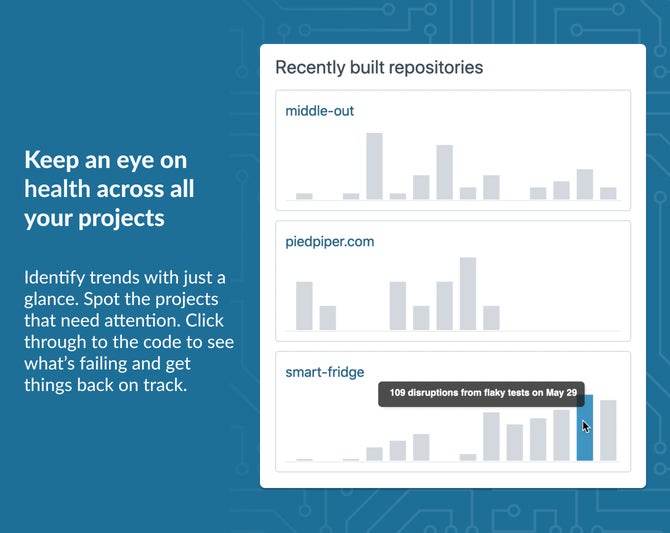 Keep an eye on health across all your projects

Identify trends with just a glance. Spot the projects that need attention. Click through to the code to see what's failing and get things back on track.

Recently built repositories

middle-out

piedpiper.com

smart-fridge

109 disruptions from flaky tests on May 29